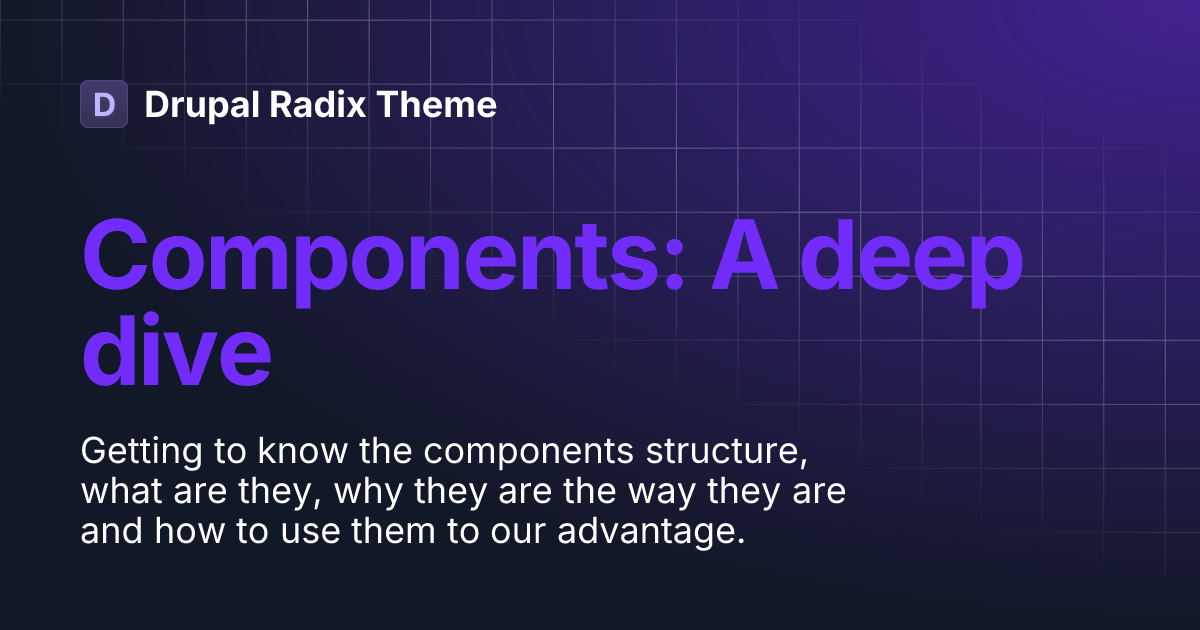 D Drupal Radix Theme

Components: A deep dive

Getting to know the components structure, what are they, why they are the way they are and how to use them to our advantage.